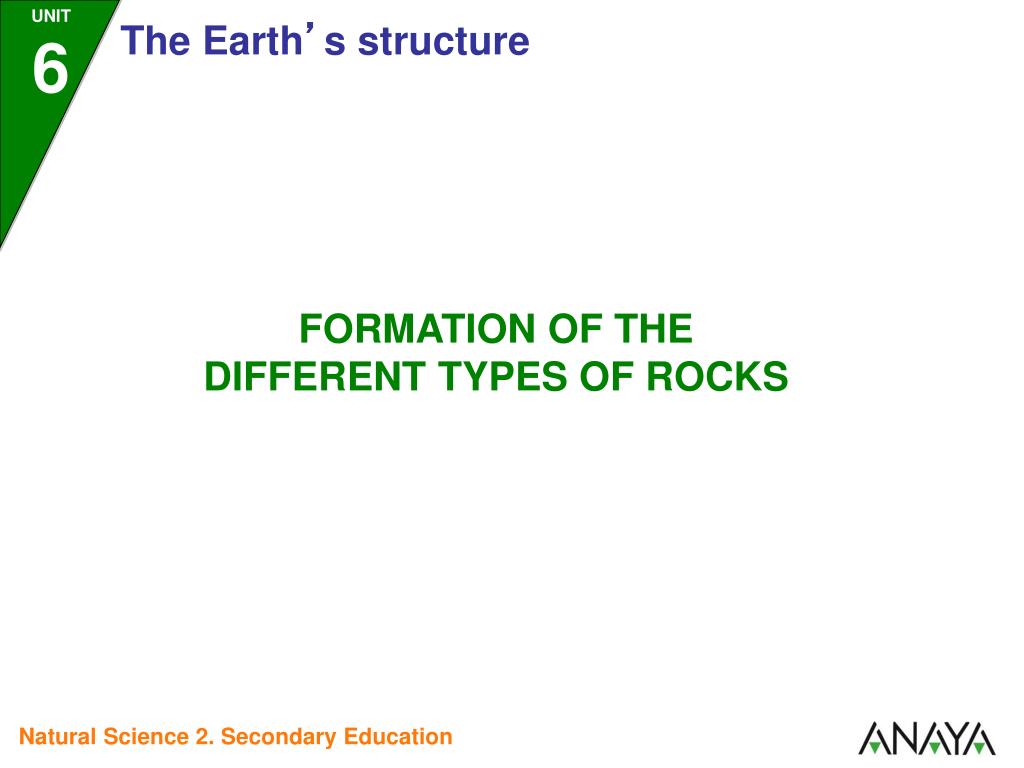 UNIT
6
The Earth’s structure

FORMATION OF THE
DIFFERENT TYPES OF ROCKS

Natural Science 2. Secondary Education

ANAYA